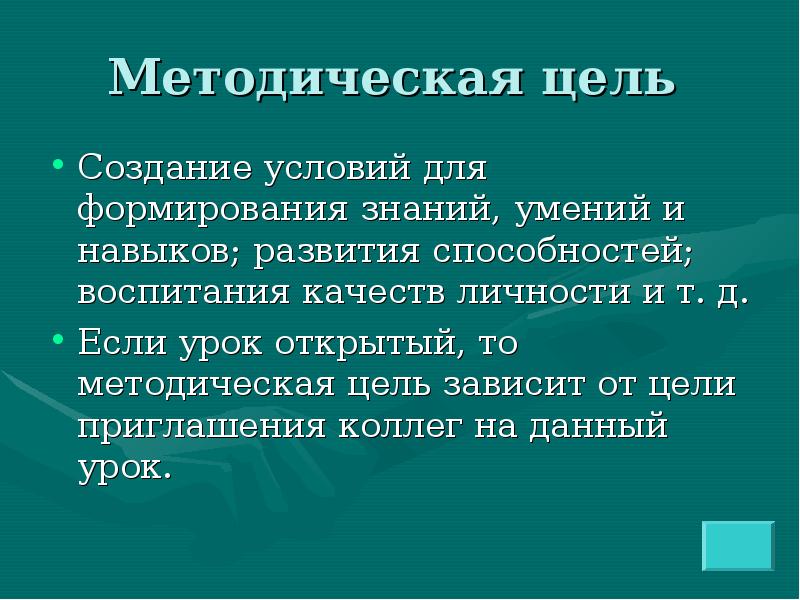 Методическая цель

• Создание условий для формирования знаний, умений и навыков; развития способностей; воспитания качеств личности и т. д.

• Если урок открытый, то методическая цель зависит от цели приглашения коллег на данный урок.